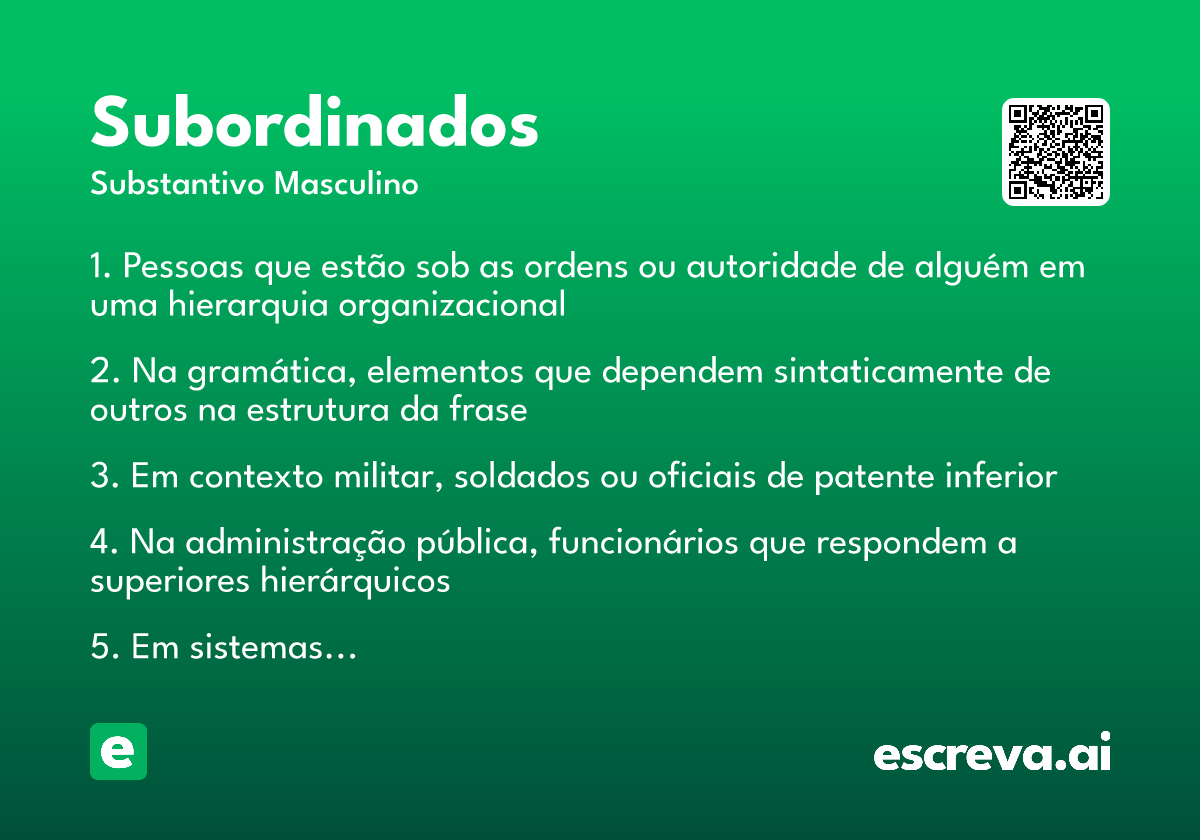 Subordinados
Substantivo Masculino

1. Pessoas que estão sob as ordens ou autoridade de alguém em uma hierarquia organizacional

2. Na gramática, elementos que dependem sintaticamente de outros na estrutura da frase

3. Em contexto militar, soldados ou oficiais de patente inferior

4. Na administração pública, funcionários que respondem a superiores hierárquicos

5. Em sistemas…

e

escreva.ai